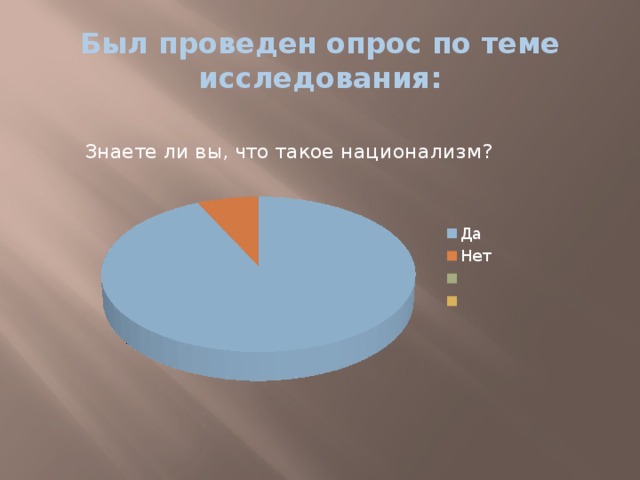 Был проведен опрос по теме исследования:

Знаете ли вы, что такое национализм?

Да
Нет